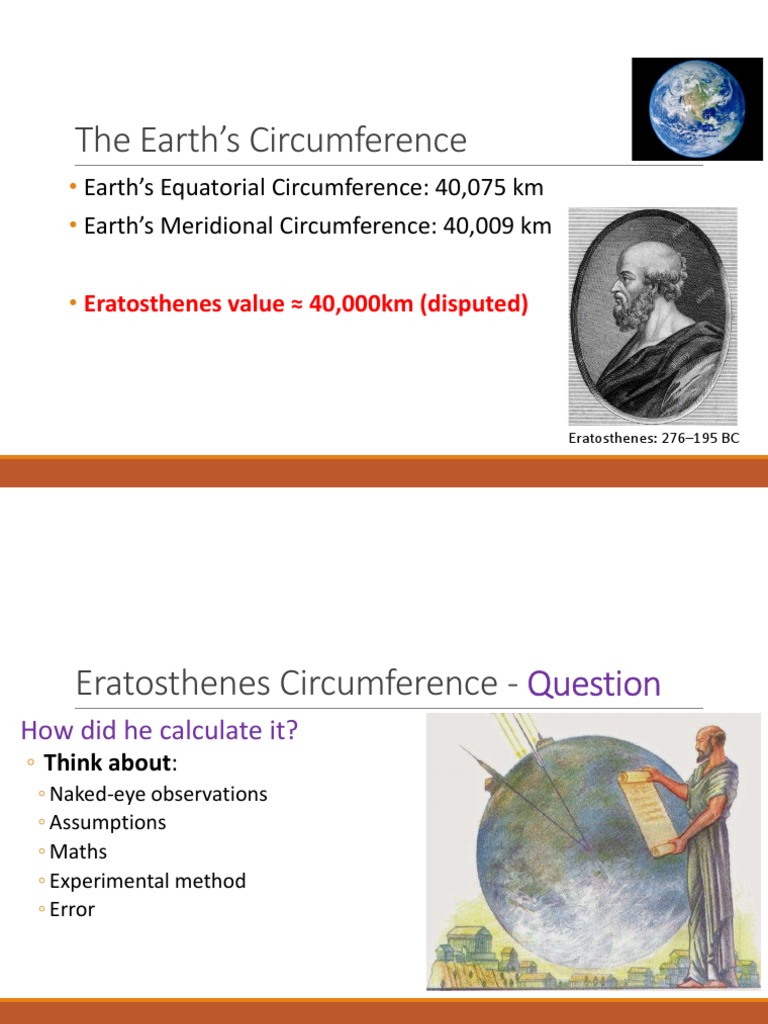 The Earth's Circumference

• Earth's Equatorial Circumference: 40,075 km
• Earth's Meridional Circumference: 40,009 km

• Eratosthenes value ≈ 40,000km (disputed)

Eratosthenes: 276–195 BC

Eratosthenes Circumference - Question

How did he calculate it?
◦ Think about:
◦ Naked-eye observations
◦ Assumptions
◦ Maths
◦ Experimental method
◦ Error